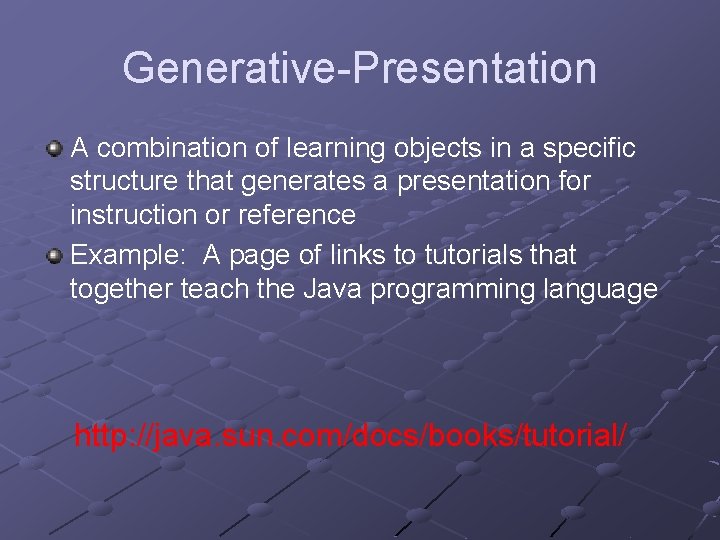 Generative-Presentation

A combination of learning objects in a specific structure that generates a presentation for instruction or reference

Example: A page of links to tutorials that together teach the Java programming language

http://java.sun.com/docs/books/tutorial/